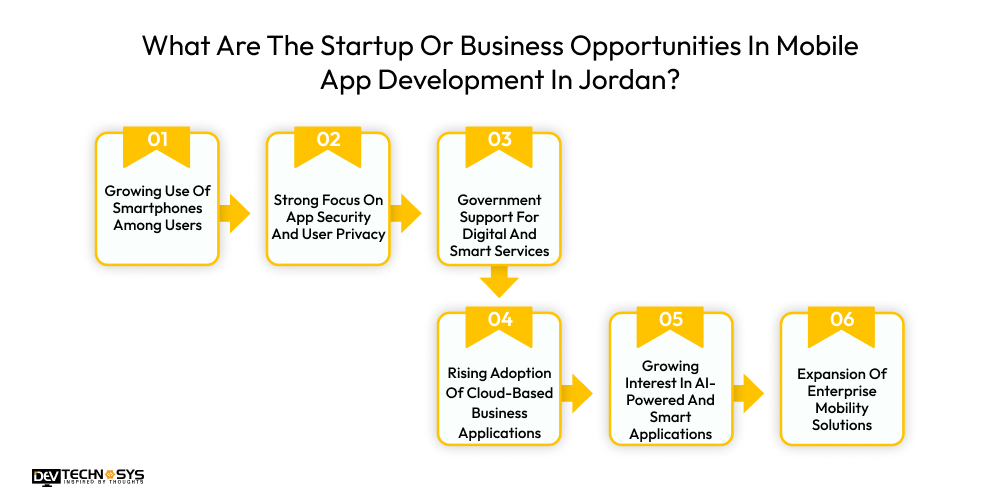 What Are The Startup Or Business Opportunities In Mobile App Development In Jordan?

01
Growing Use Of Smartphones Among Users

02
Strong Focus On App Security And User Privacy

03
Government Support For Digital And Smart Services

04
Rising Adoption Of Cloud-Based Business Applications

05
Growing Interest In AI-Powered And Smart Applications

06
Expansion Of Enterprise Mobility Solutions

DEV TECHNOSYS
INSPIRED BY THOUGHTS